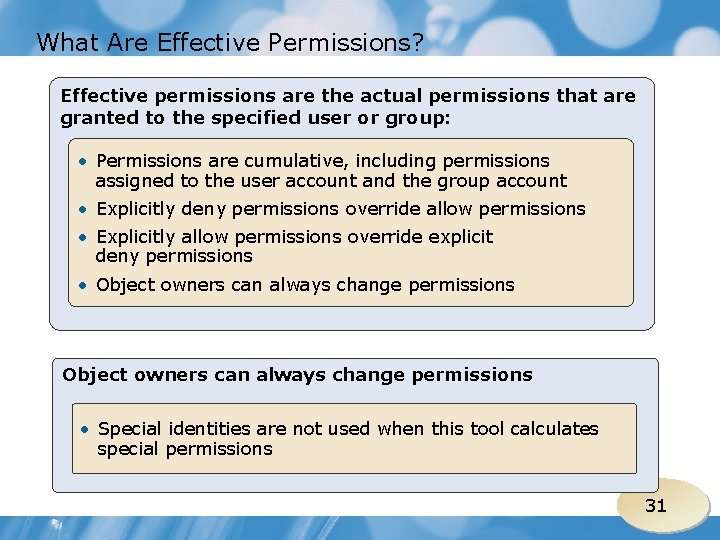 What Are Effective Permissions?

Effective permissions are the actual permissions that are granted to the specified user or group:

• Permissions are cumulative, including permissions assigned to the user account and the group account
• Explicitly deny permissions override allow permissions
• Explicitly allow permissions override explicit deny permissions
• Object owners can always change permissions

Object owners can always change permissions

• Special identities are not used when this tool calculates special permissions

31